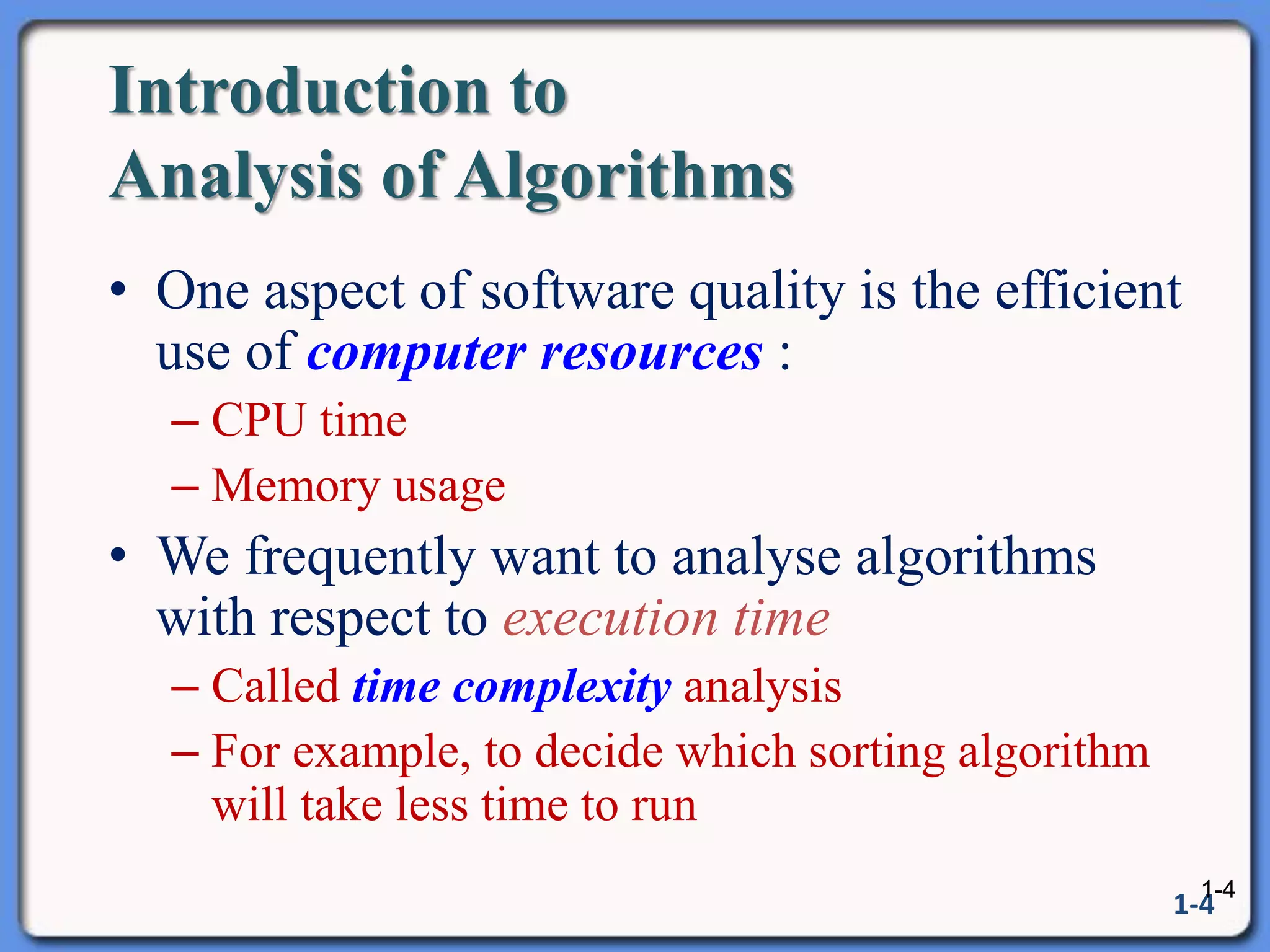 Introduction to
Analysis of Algorithms

• One aspect of software quality is the efficient use of computer resources :
– CPU time
– Memory usage

• We frequently want to analyse algorithms with respect to execution time
– Called time complexity analysis
– For example, to decide which sorting algorithm will take less time to run

1-4
1-4